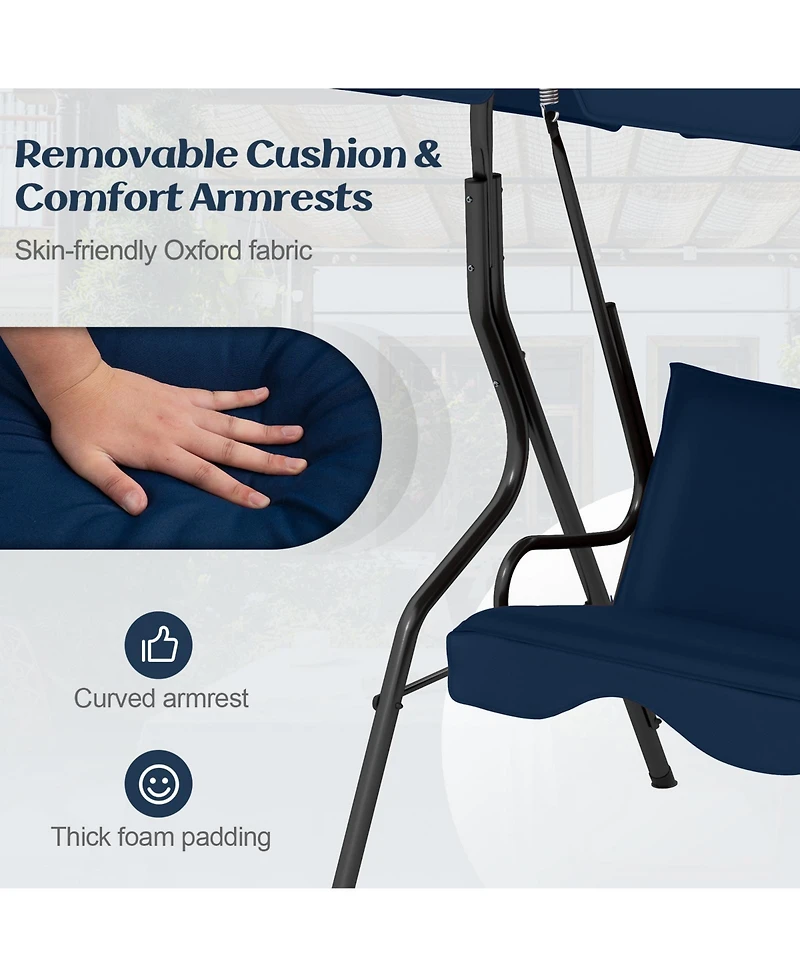 Removable Cushion & Comfort Armrests

Skin-friendly Oxford fabric

Curved armrest

Thick foam padding